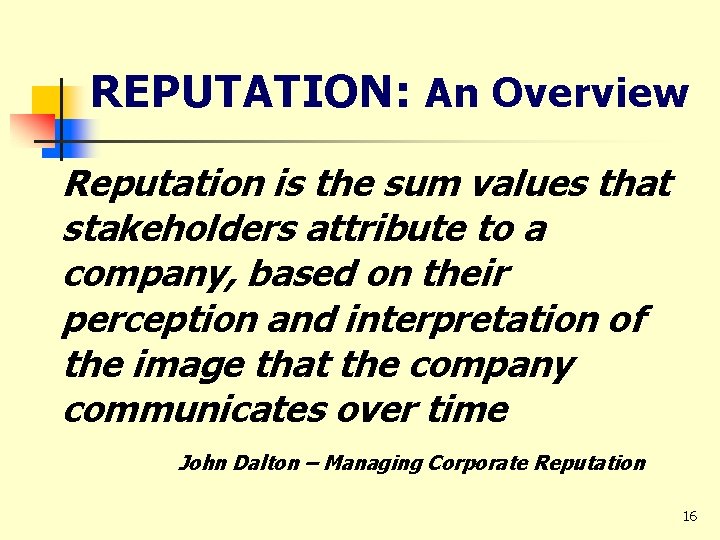 REPUTATION: An Overview

Reputation is the sum values that stakeholders attribute to a company, based on their perception and interpretation of the image that the company communicates over time

John Dalton – Managing Corporate Reputation

16